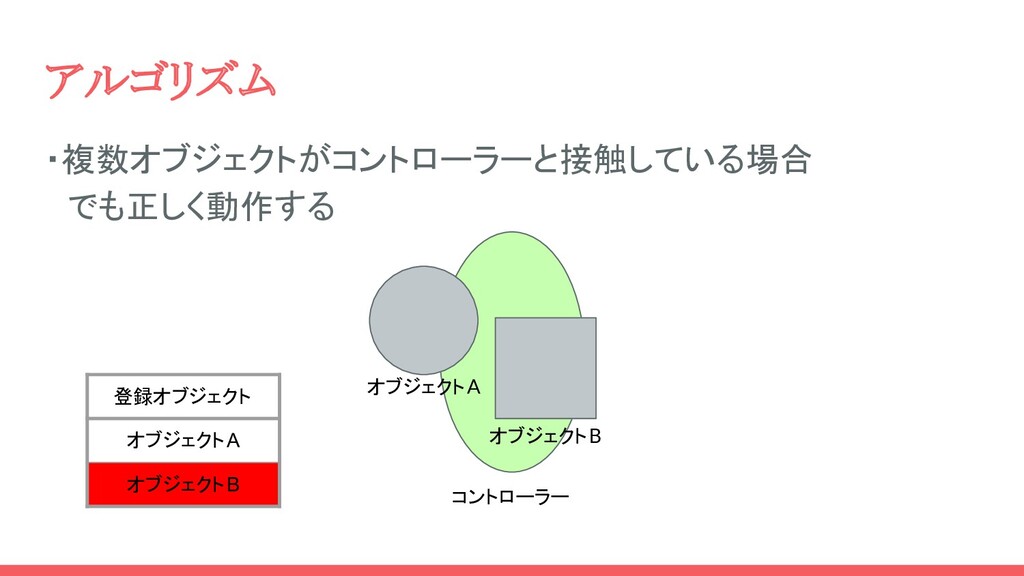 アルゴリズム

・複数オブジェクトがコントローラーと接触している場合でも正しく動作する

| 登録オブジェクト |
|---|
| オブジェクトＡ |
| オブジェクトＢ |

オブジェクトＡ

オブジェクトＢ

コントローラー